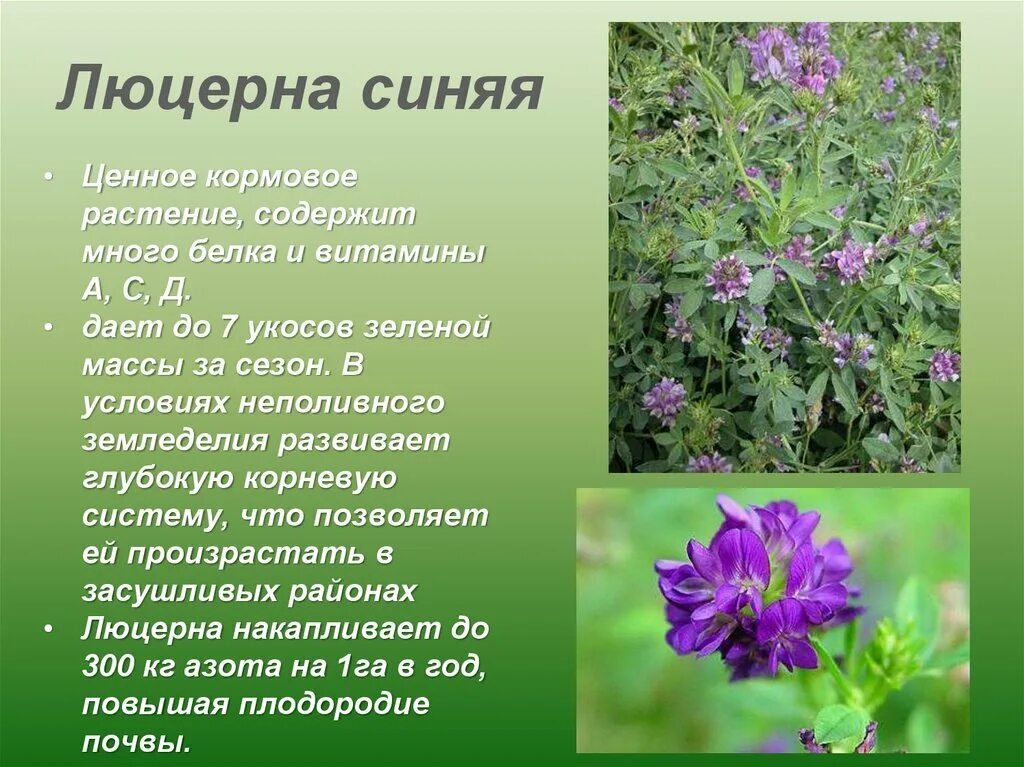 Люцерна синяя

• Ценное кормовое растение, содержит много белка и витамины А, С, Д.
• дает до 7 укосов зеленой массы за сезон. В условиях неполивного земледелия развивает глубокую корневую систему, что позволяет ей произрастать в засушливых районах
• Люцерна накапливает до 300 кг азота на 1га в год, повышая плодородие почвы.